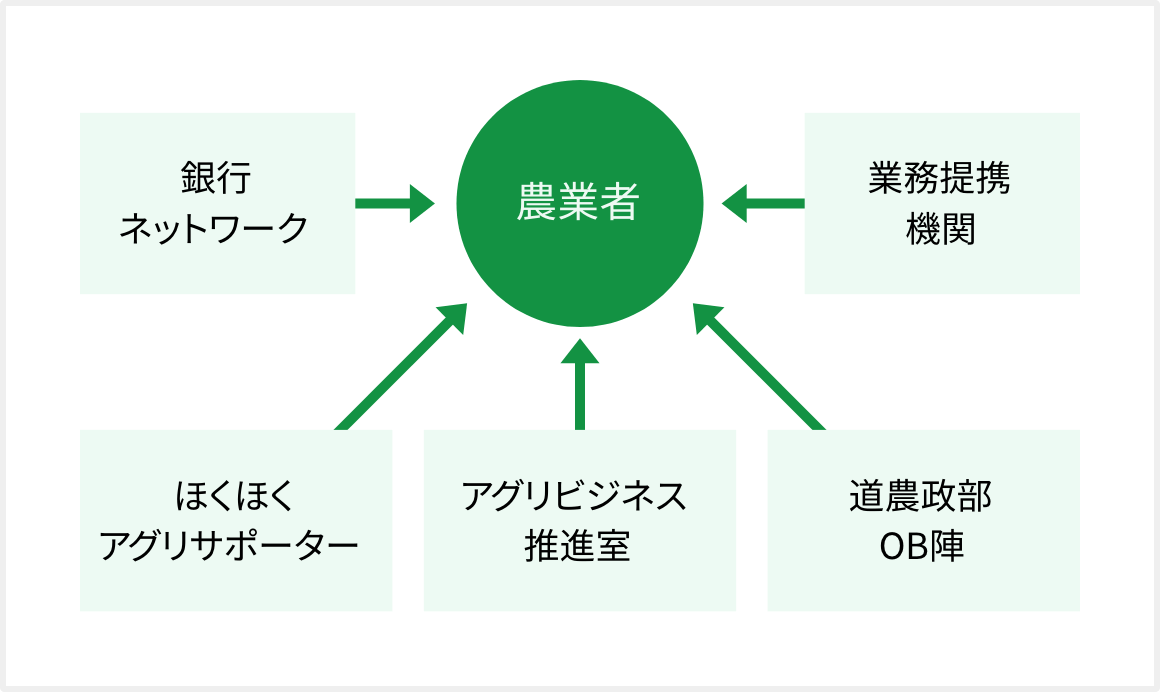 銀行
ネットワーク

農業者

業務提携
機関

ほくほく
アグリサポーター

アグリビジネス
推進室

道農政部
OB陣